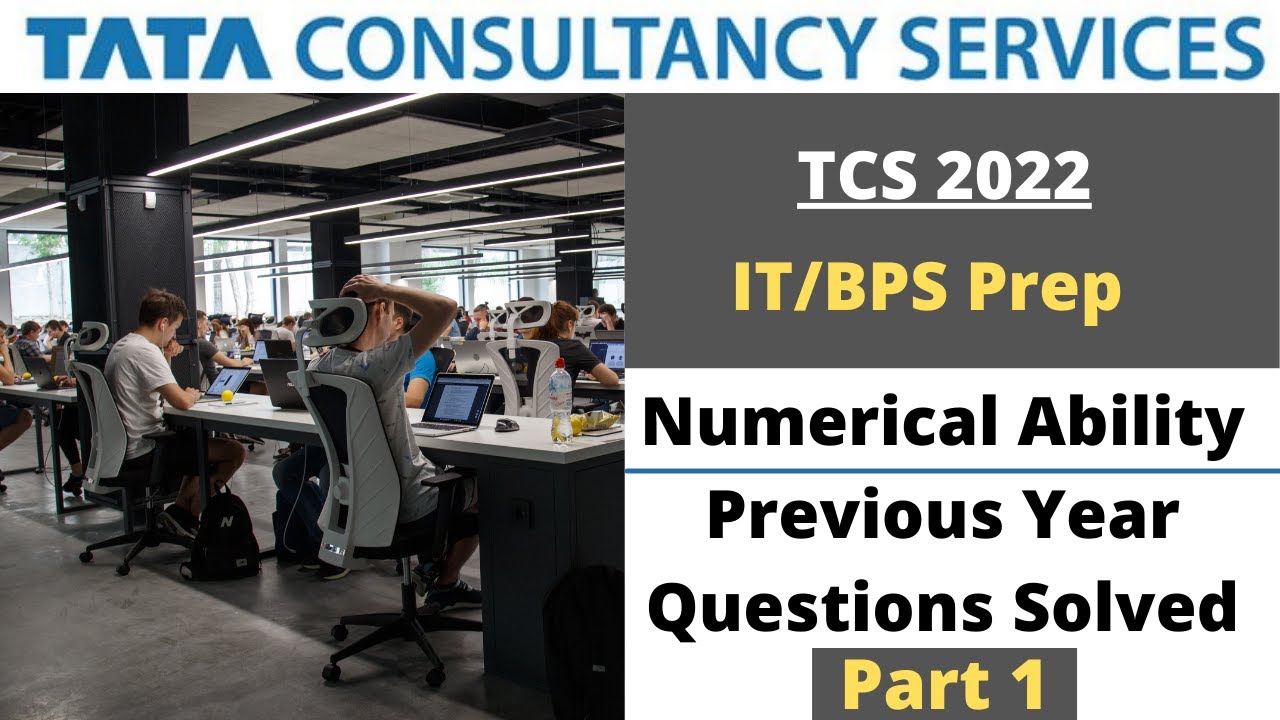 TATA CONSULTANCY SERVICES

TCS 2022

IT/BPS Prep

Numerical Ability

Previous Year Questions Solved

Part 1